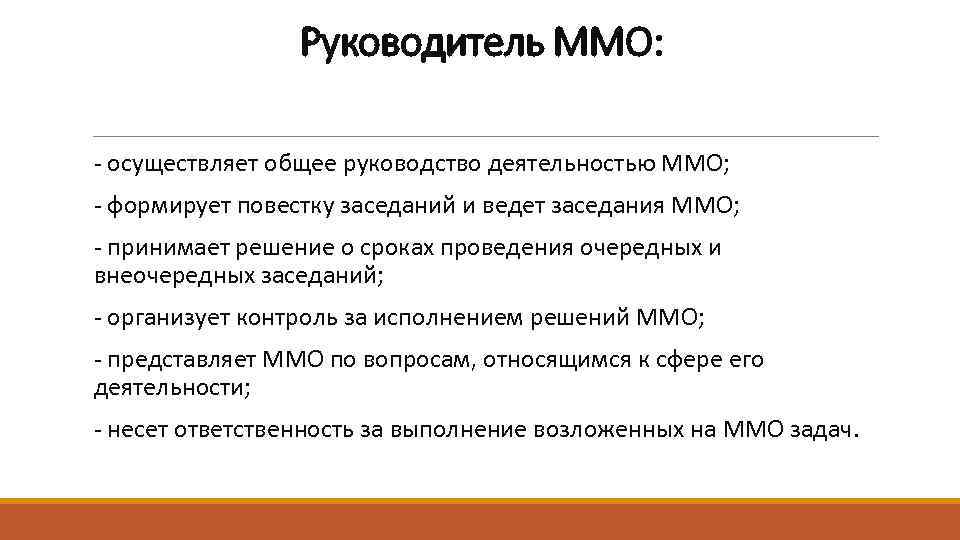 Руководитель ММО:

- осуществляет общее руководство деятельностью ММО;

- формирует повестку заседаний и ведет заседания ММО;

- принимает решение о сроках проведения очередных и внеочередных заседаний;

- организует контроль за исполнением решений ММО;

- представляет ММО по вопросам, относящимся к сфере его деятельности;

- несет ответственность за выполнение возложенных на ММО задач.